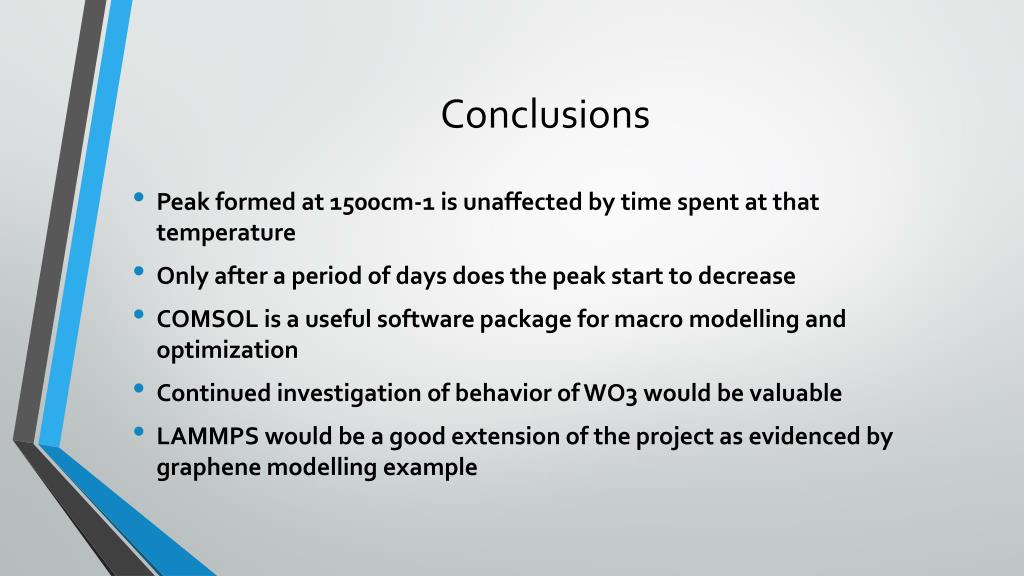 Conclusions

• Peak formed at 1500cm-1 is unaffected by time spent at that temperature
• Only after a period of days does the peak start to decrease
• COMSOL is a useful software package for macro modelling and optimization
• Continued investigation of behavior of WO3 would be valuable
• LAMMPS would be a good extension of the project as evidenced by graphene modelling example